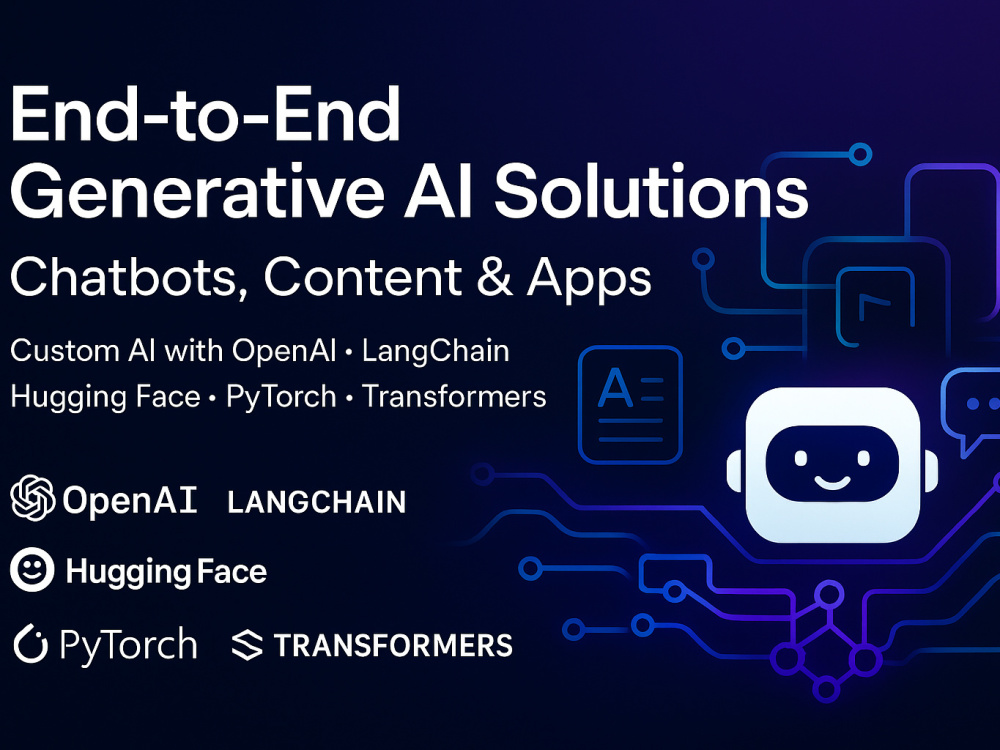 End-to-End Generative AI Solutions

Chatbots, Content & Apps

Custom AI with OpenAI • LangChain
Hugging Face • PyTorch • Transformers

OpenAI
LANGCHAIN

Hugging Face

PyTorch
TRANSFORMERS

A